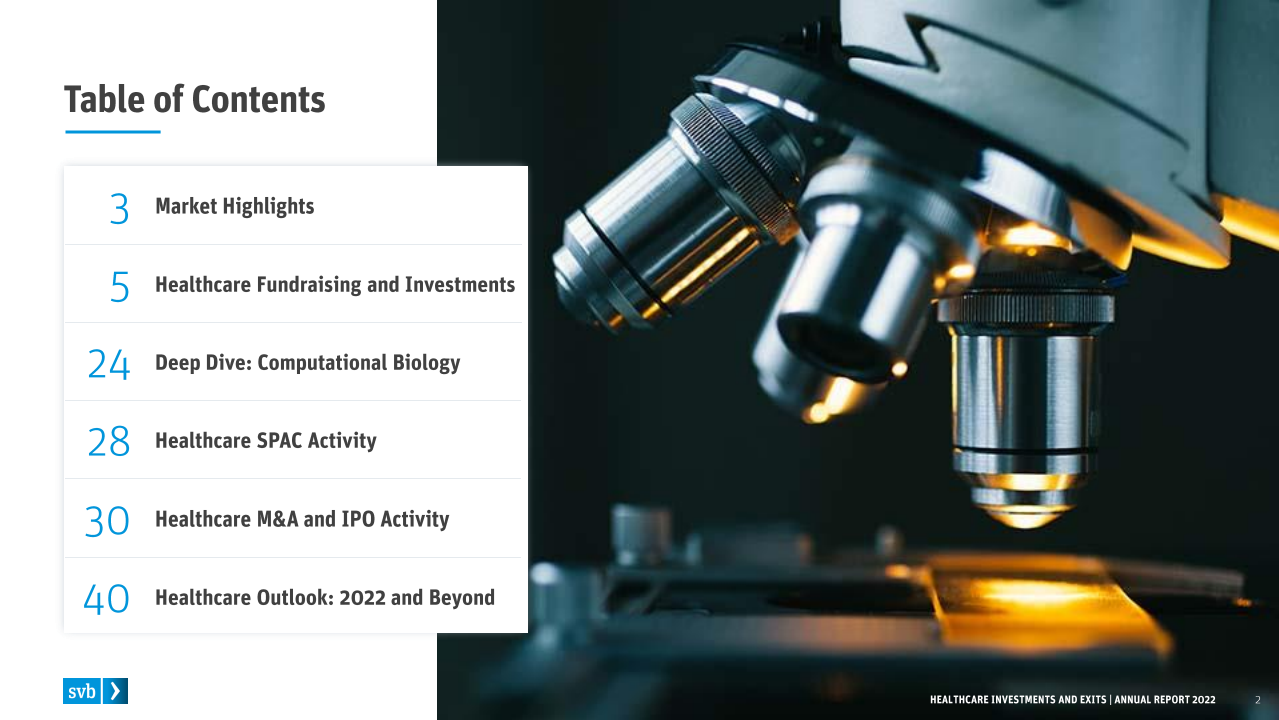 Table of Contents

3 Market Highlights

5 Healthcare Fundraising and Investments

24 Deep Dive: Computational Biology

28 Healthcare SPAC Activity

30 Healthcare M&A and IPO Activity

40 Healthcare Outlook: 2022 and Beyond

svb

HEALTHCARE INVESTMENTS AND EXITS | ANNUAL REPORT 2022 2